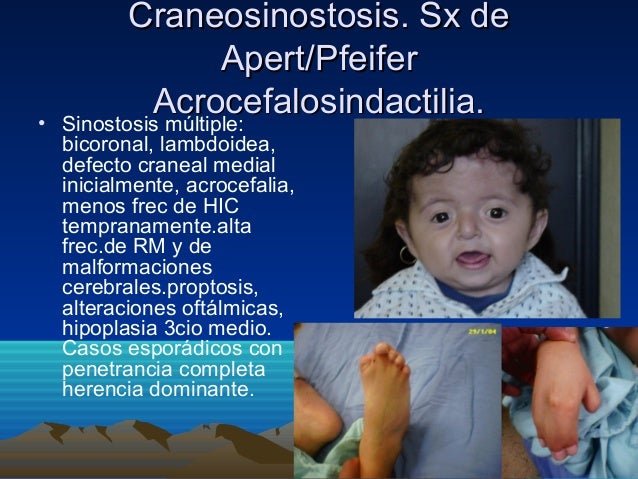 Craneosinostosis. Sx de Apert/Pfeifer Acrocefalosindactilia.

• Sinostosis múltiple: bicoronal, lambdoidea, defecto craneal medial inicialmente, acrocefalia, menos frec de HIC tempranamente.alta frec.de RM y de malformaciones cerebrales.proptosis, alteraciones oftálmicas, hipoplasia 3cio medio. Casos esporádicos con penetrancia completa herencia dominante.

29/1/04